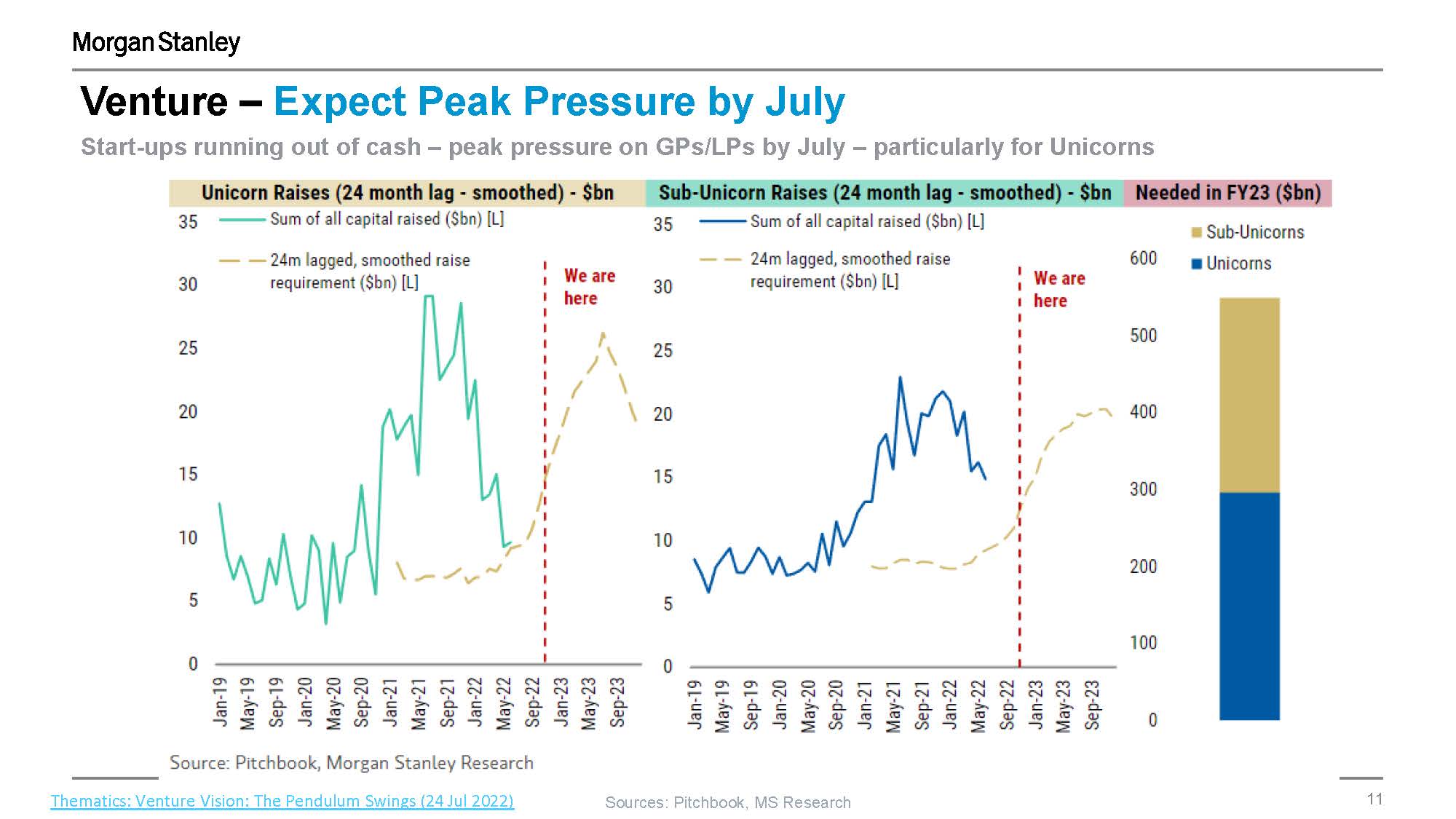 Morgan Stanley

Venture – Expect Peak Pressure by July

Start-ups running out of cash – peak pressure on GPs/LPs by July – particularly for Unicorns

Unicorn Raises (24 month lag - smoothed) - $bn

Sum of all capital raised ($bn) [L]

24m lagged, smoothed raise requirement ($bn) [L]

We are here

35
30
25
20
15
10
5
0

Jan-19 May-19 Sep-19 Jan-20 May-20 Sep-20 Jan-21 May-21 Sep-21 Jan-22 May-22 Sep-22 Jan-23 May-23 Sep-23

Sub-Unicorn Raises (24 month lag - smoothed) - $bn

Sum of all capital raised ($bn) [L]

24m lagged, smoothed raise requirement ($bn) [L]

We are here

35
30
25
20
15
10
5
0

Jan-19 May-19 Sep-19 Jan-20 May-20 Sep-20 Jan-21 May-21 Sep-21 Jan-22 May-22 Sep-22 Jan-23 May-23 Sep-23

Needed in FY23 ($bn)

Sub-Unicorns
Unicorns

600
500
400
300
200
100
0

Source: Pitchbook, Morgan Stanley Research

Thematics: Venture Vision: The Pendulum Swings (24 Jul 2022)

Sources: Pitchbook, MS Research

11